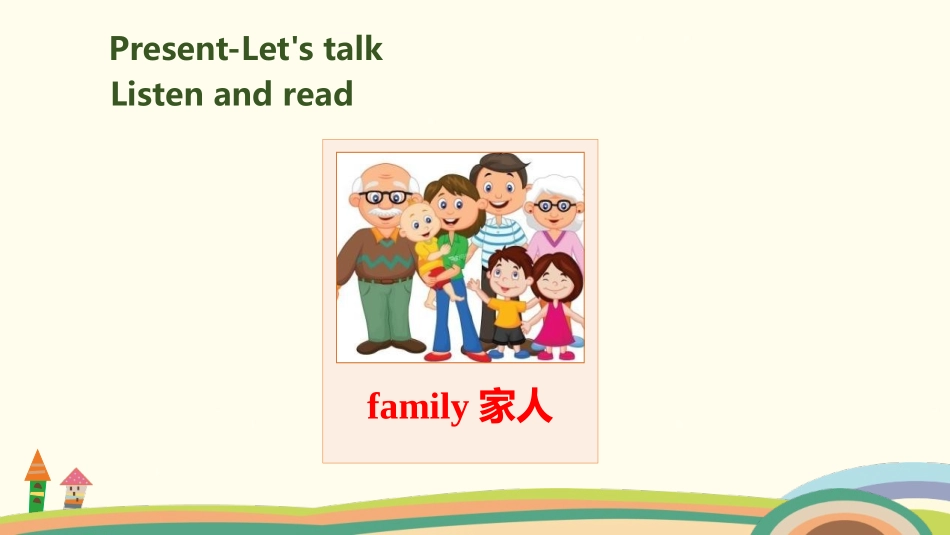 Present-Let's talk
Listen and read

family 家人